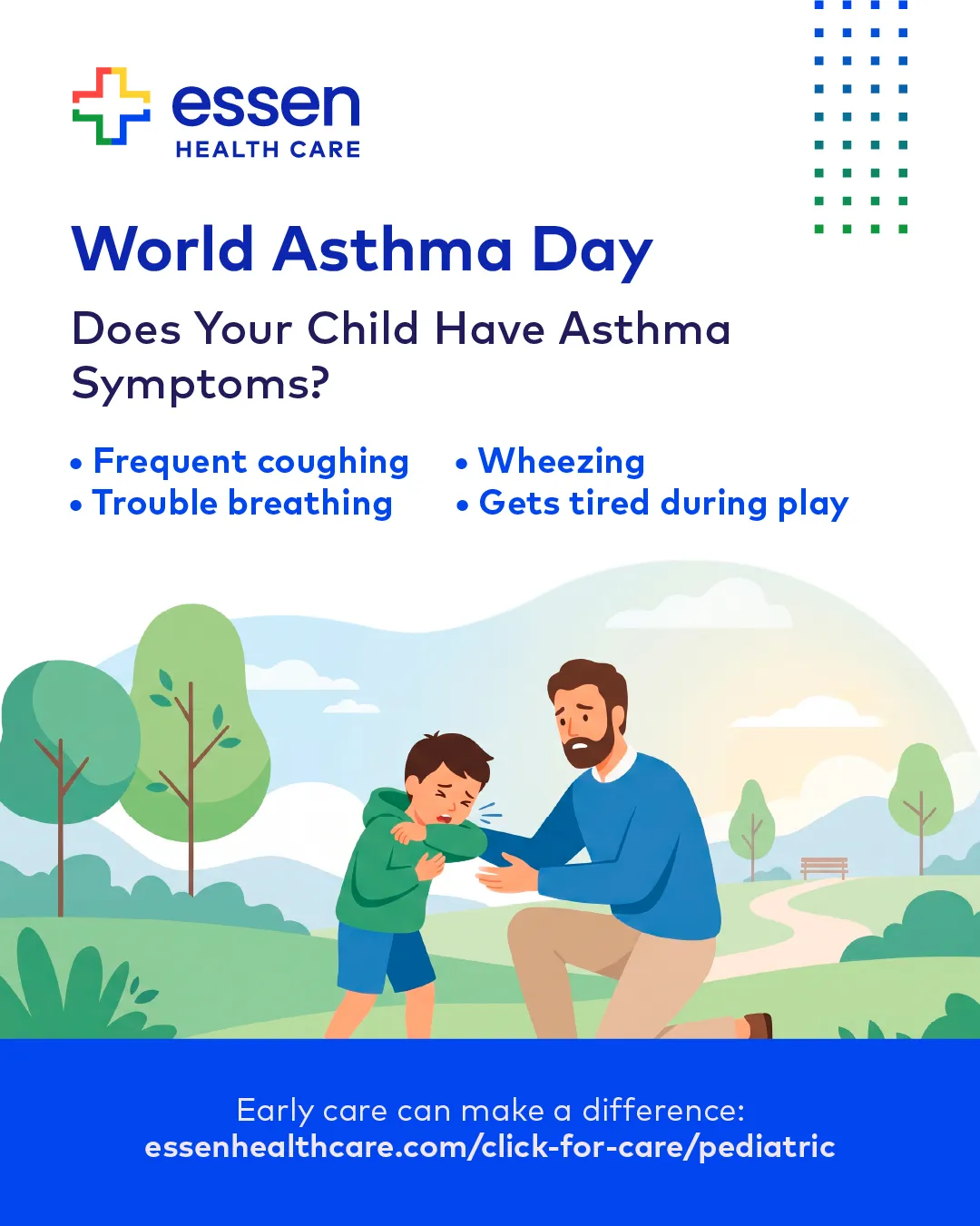 essen
HEALTH CARE

World Asthma Day

Does Your Child Have Asthma Symptoms?

• Frequent coughing
• Trouble breathing

• Wheezing
• Gets tired during play

Early care can make a difference:
essenhealthcare.com/click-for-care/pediatric